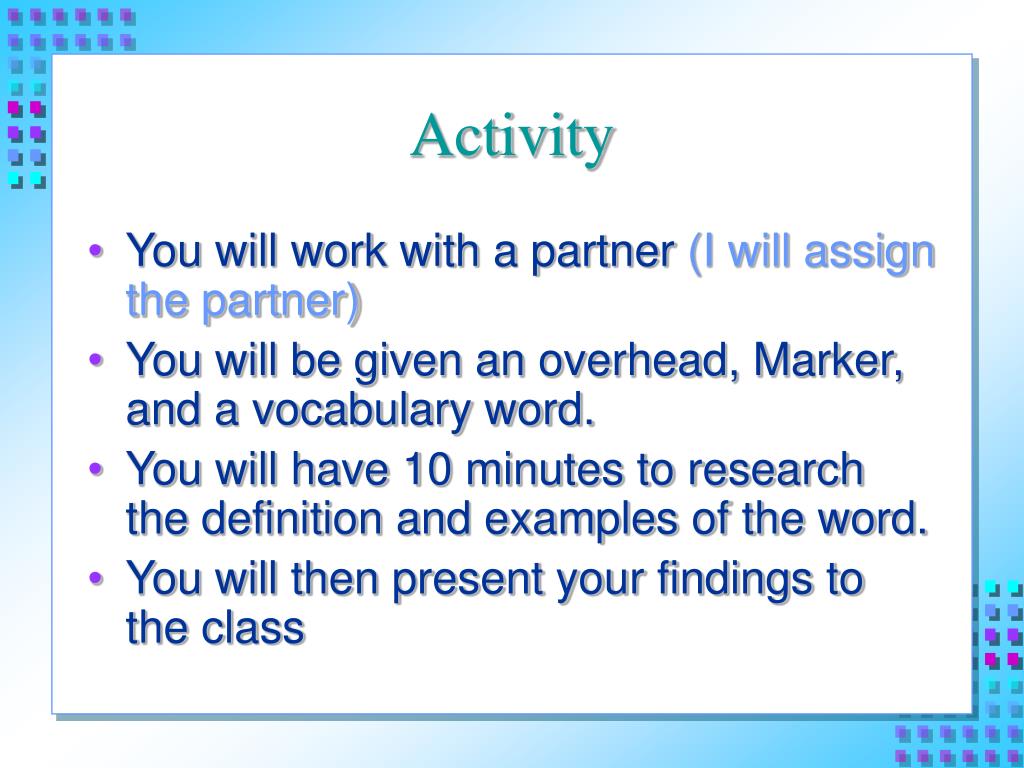 Activity

• You will work with a partner (I will assign the partner)
• You will be given an overhead, Marker, and a vocabulary word.
• You will have 10 minutes to research the definition and examples of the word.
• You will then present your findings to the class